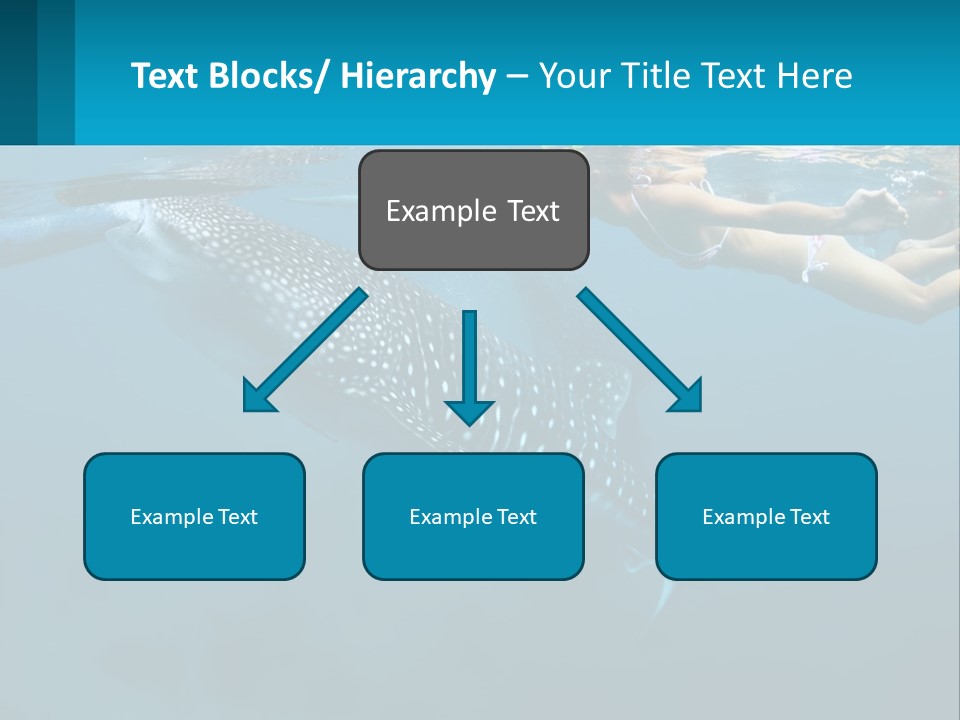 Text Blocks/ Hierarchy – Your Title Text Here

Example Text

Example Text

Example Text

Example Text